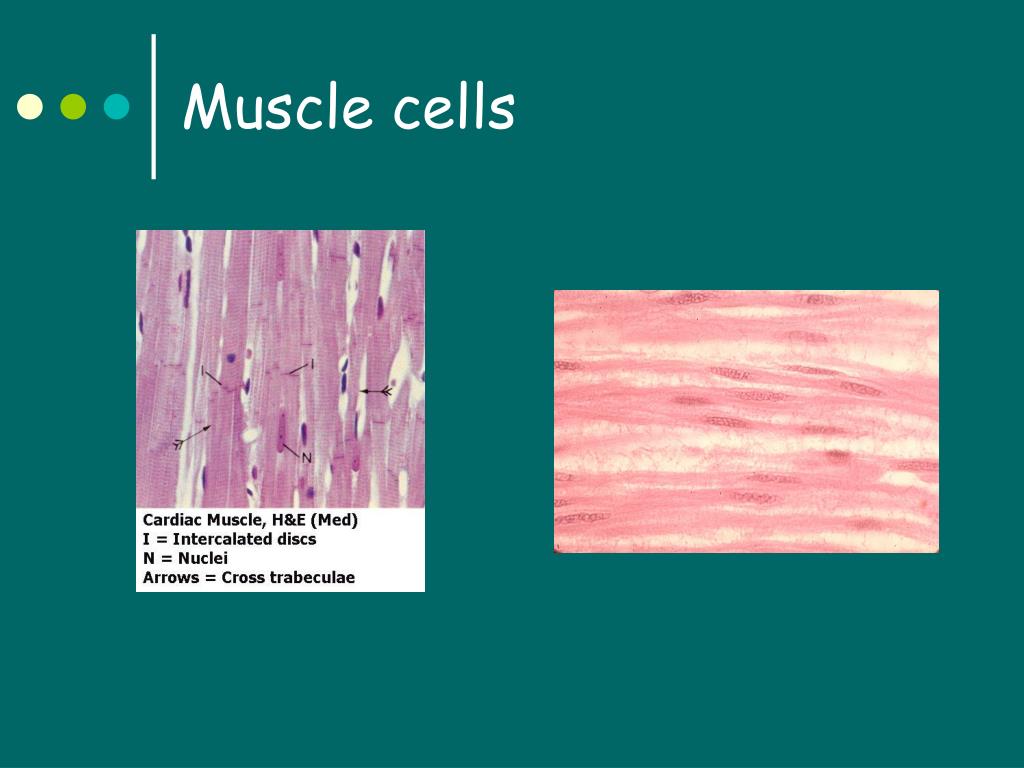 Muscle cells

I
I
N

Cardiac Muscle, H&E (Med)
I = Intercalated discs
N = Nuclei
Arrows = Cross trabeculae